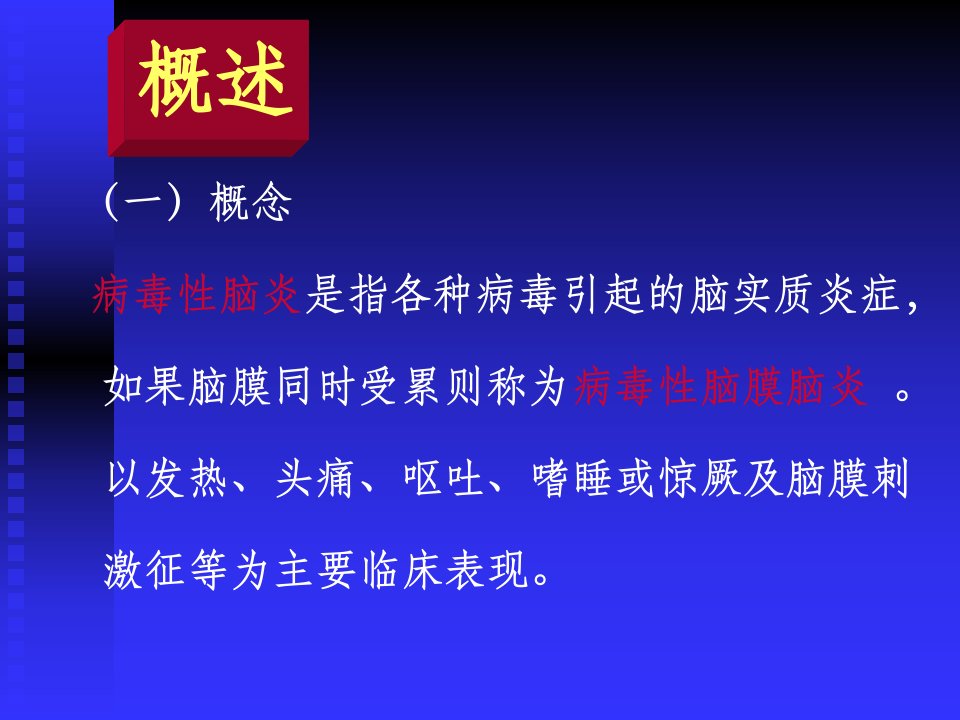 概述

（一）概念

病毒性脑炎是指各种病毒引起的脑实质炎症，如果脑膜同时受累则称为病毒性脑膜脑炎 。以发热、头痛、呕吐、嗜睡或惊厥及脑膜刺激征等为主要临床表现。